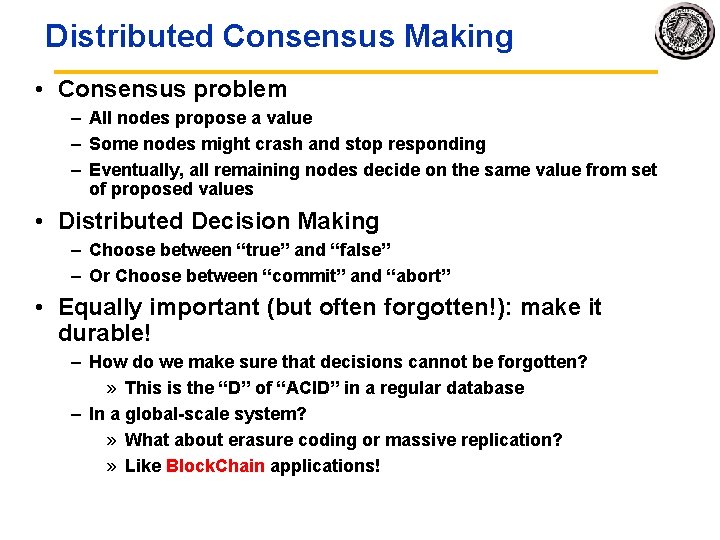 Distributed Consensus Making

• Consensus problem
– All nodes propose a value
– Some nodes might crash and stop responding
– Eventually, all remaining nodes decide on the same value from set of proposed values

• Distributed Decision Making
– Choose between “true” and “false”
– Or Choose between “commit” and “abort”

• Equally important (but often forgotten!): make it durable!
– How do we make sure that decisions cannot be forgotten?
» This is the “D” of “ACID” in a regular database
– In a global-scale system?
» What about erasure coding or massive replication?
» Like BlockChain applications!